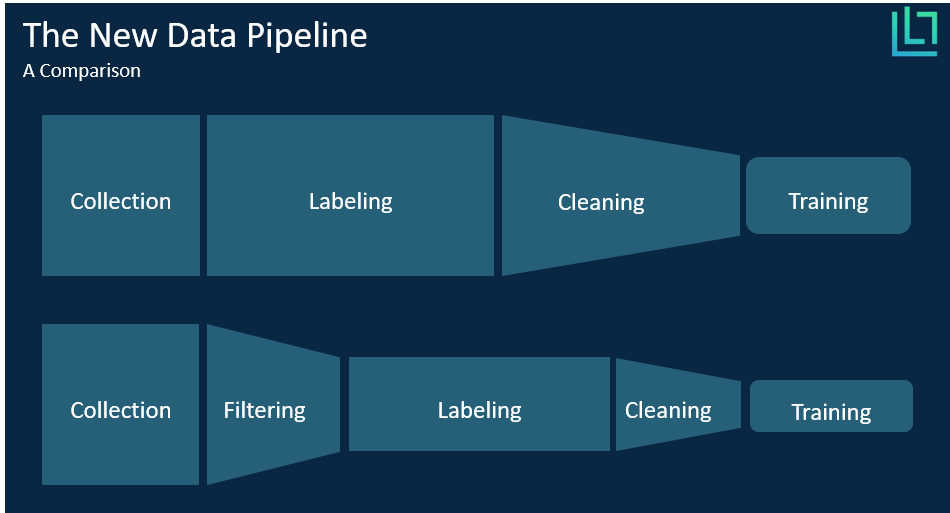 The New Data Pipeline
A Comparison

Collection

Labeling

Cleaning

Training

Collection

Filtering

Labeling

Cleaning

Training